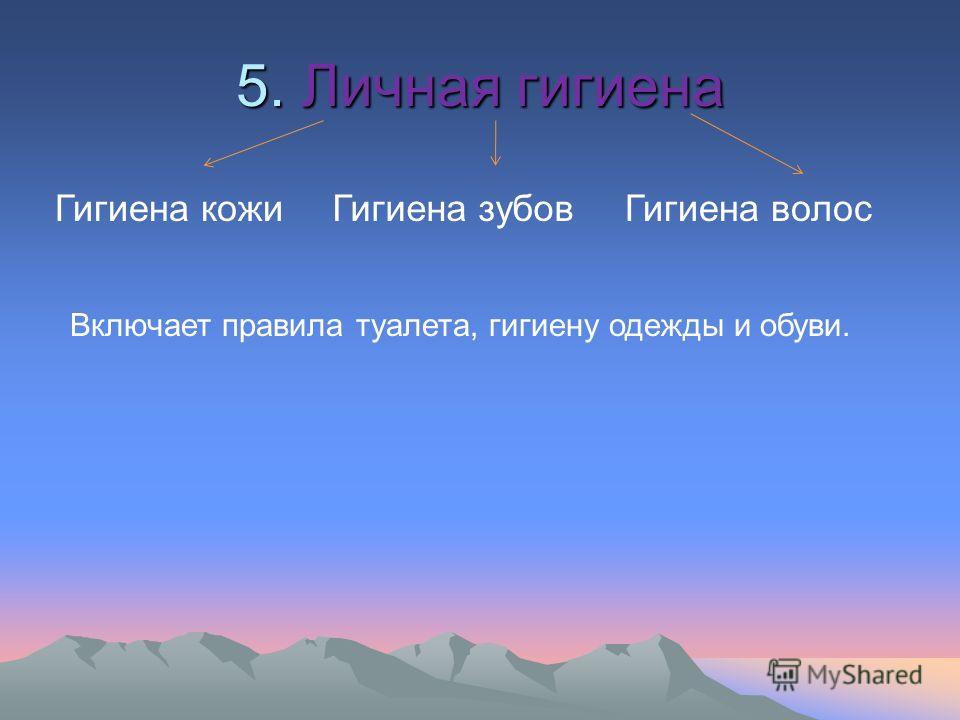 5. Личная гигиена

Гигиена кожи Гигиена зубов Гигиена волос

Включает правила туалета, гигиену одежды и обуви.

MyShared